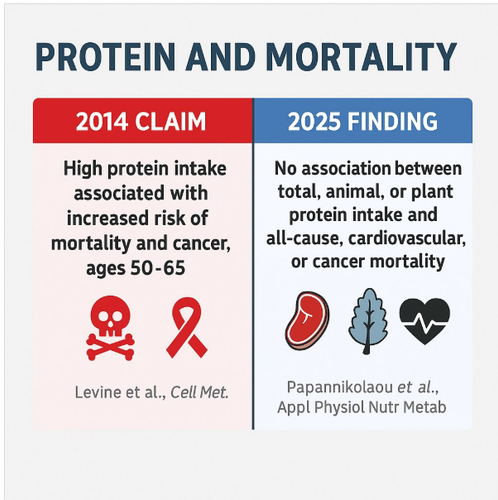 PROTEIN AND MORTALITY

2014 CLAIM

High protein intake associated with increased risk of mortality and cancer, ages 50-65

Levine et al., Cell Met.

2025 FINDING

No association between total, animal, or plant protein intake and all-cause, cardiovascular, or cancer mortality

Papannikolaou et al., Appl Physiol Nutr Metab